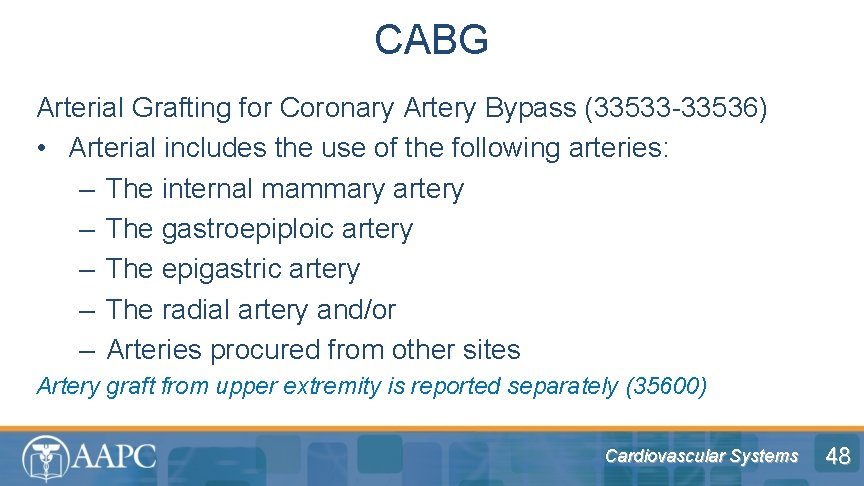 CABG

Arterial Grafting for Coronary Artery Bypass (33533-33536)
• Arterial includes the use of the following arteries:
– The internal mammary artery
– The gastroepiploic artery
– The epigastric artery
– The radial artery and/or
– Arteries procured from other sites

Artery graft from upper extremity is reported separately (35600)

AAPC

Cardiovascular Systems 48